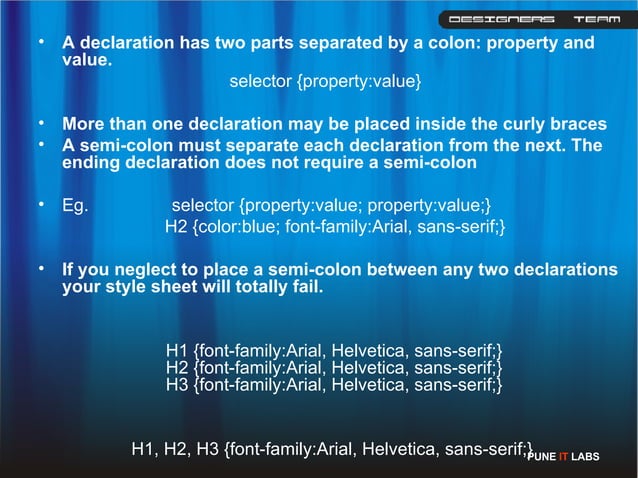 DESIGNERS TEAM

• A declaration has two parts separated by a colon: property and value.

selector {property:value}

• More than one declaration may be placed inside the curly braces
• A semi-colon must separate each declaration from the next. The ending declaration does not require a semi-colon

• Eg. selector {property:value; property:value;}
H2 {color:blue; font-family:Arial, sans-serif;}

• If you neglect to place a semi-colon between any two declarations your style sheet will totally fail.

H1 {font-family:Arial, Helvetica, sans-serif;}
H2 {font-family:Arial, Helvetica, sans-serif;}
H3 {font-family:Arial, Helvetica, sans-serif;}

H1, H2, H3 {font-family:Arial, Helvetica, sans-serif;}

PUNE IT LABS